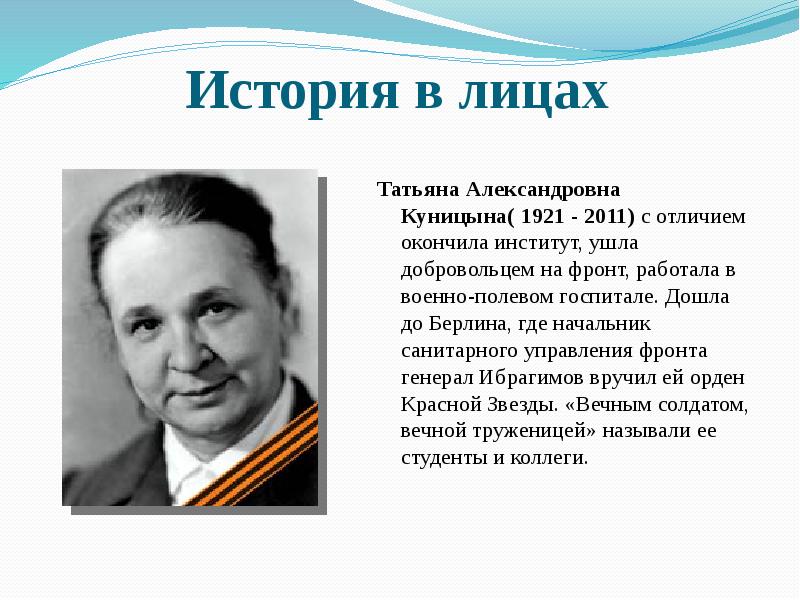 История в лицах

Татьяна Александровна Куницына( 1921 - 2011) с отличием окончила институт, ушла добровольцем на фронт, работала в военно-полевом госпитале. Дошла до Берлина, где начальник санитарного управления фронта генерал Ибрагимов вручил ей орден Красной Звезды. «Вечным солдатом, вечной труженицей» называли ее студенты и коллеги.